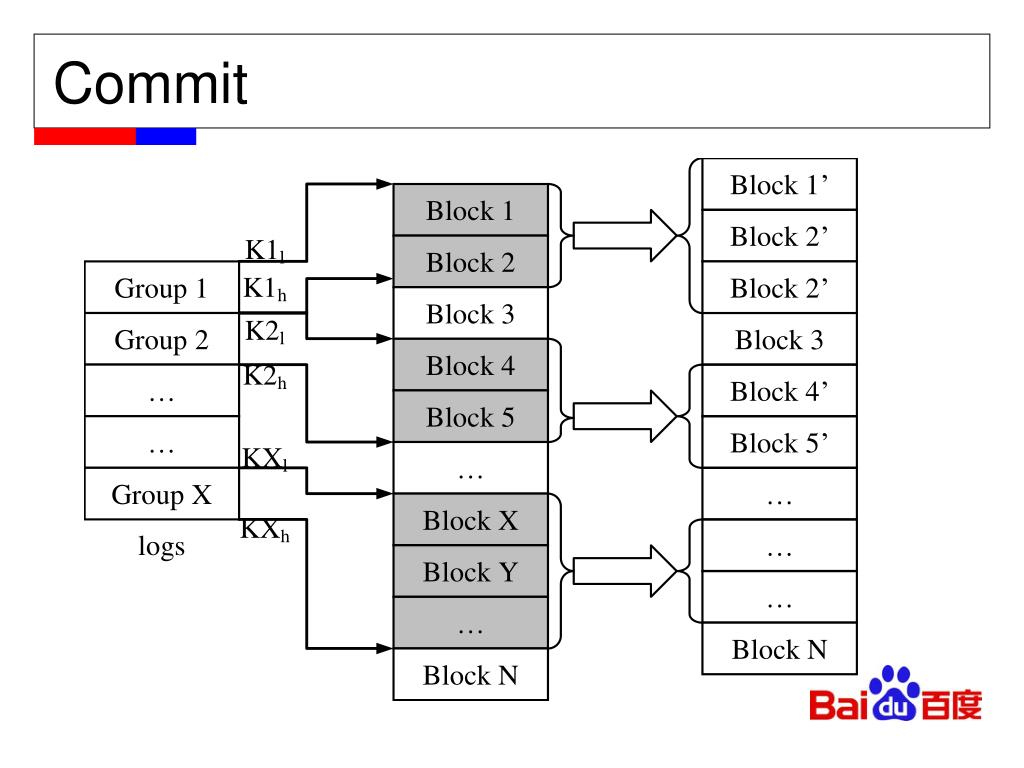 Commit

Group 1
Group 2
…
…
Group X
logs

$K1_l$
$K1_h$
$K2_l$
$K2_h$
$KX_l$
$KX_h$

Block 1
Block 2
Block 3
Block 4
Block 5
…
Block X
Block Y
…
Block N

Block 1’
Block 2’
Block 2’
Block 3
Block 4’
Block 5’
…
…
…
Block N

Bai du 百度